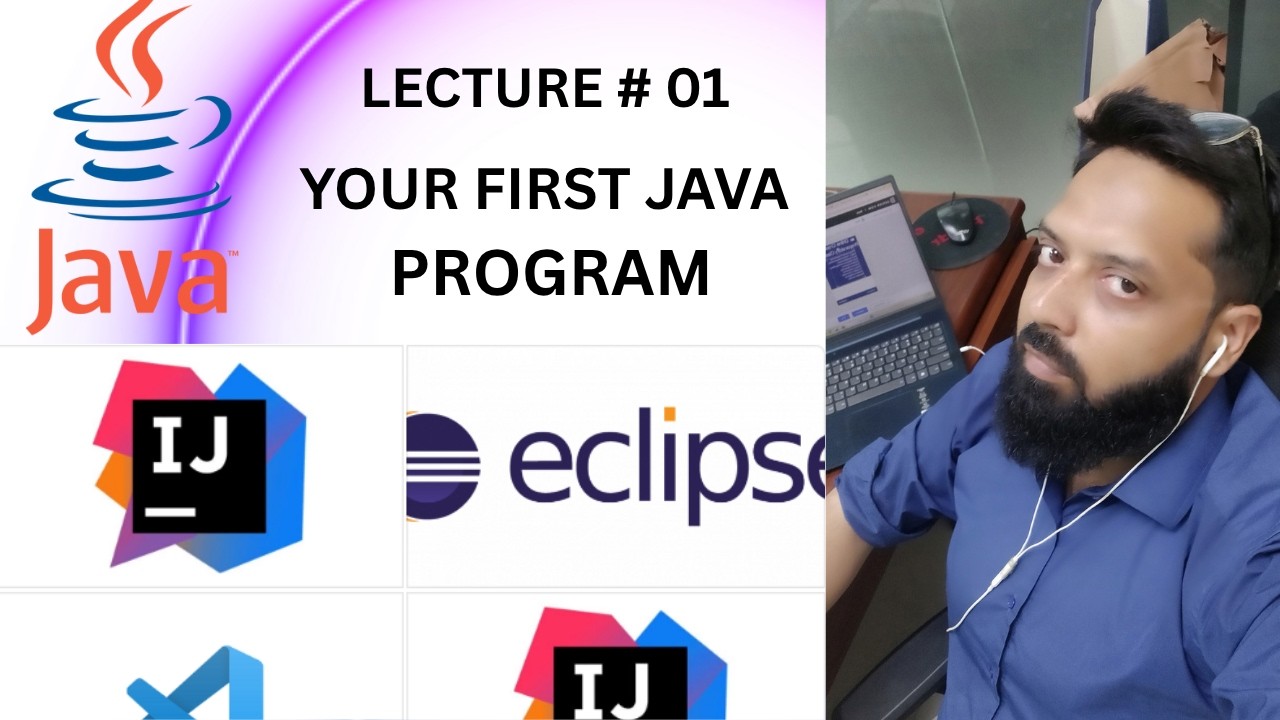 Java™

LECTURE # 01

YOUR FIRST JAVA PROGRAM

IJ

eclipse

IJ